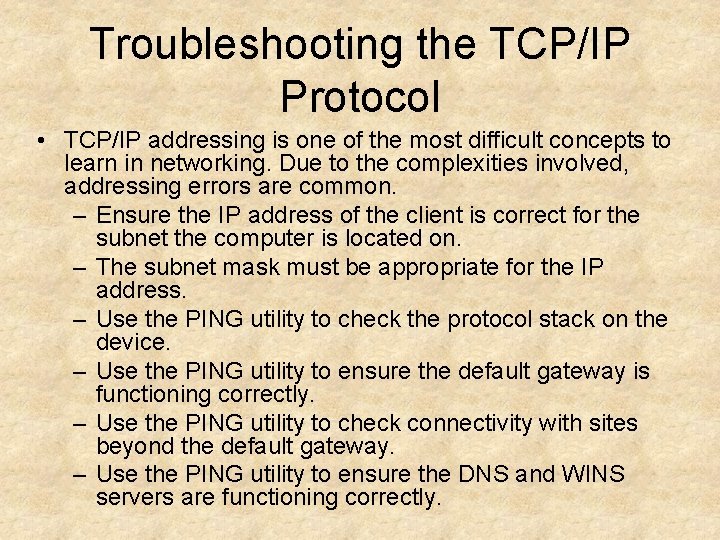 Troubleshooting the TCP/IP Protocol

• TCP/IP addressing is one of the most difficult concepts to learn in networking. Due to the complexities involved, addressing errors are common.
– Ensure the IP address of the client is correct for the subnet the computer is located on.
– The subnet mask must be appropriate for the IP address.
– Use the PING utility to check the protocol stack on the device.
– Use the PING utility to ensure the default gateway is functioning correctly.
– Use the PING utility to check connectivity with sites beyond the default gateway.
– Use the PING utility to ensure the DNS and WINS servers are functioning correctly.